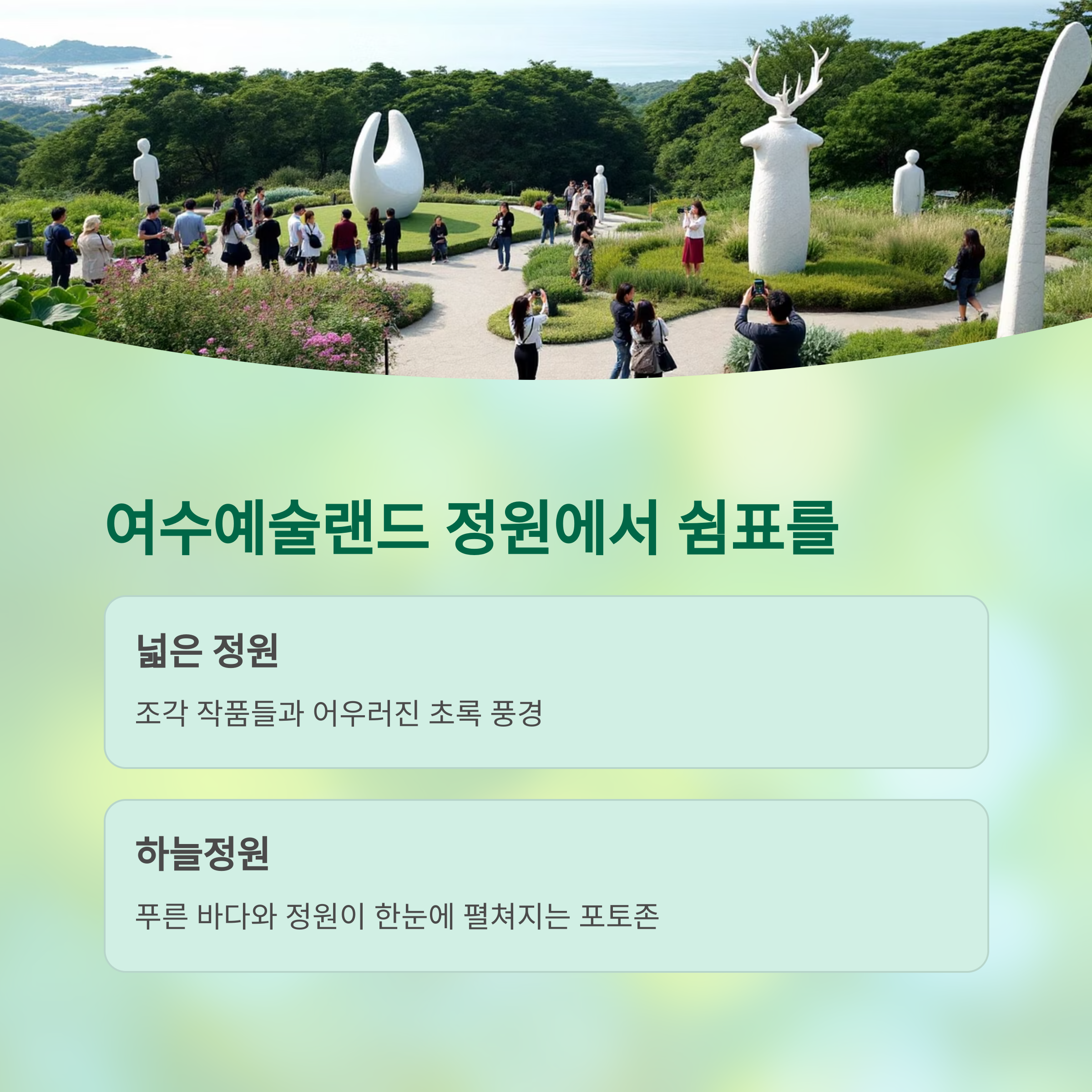 여수예술랜드 정원에서 쉼표를

넓은 정원

조각 작품들과 어우러진 초록 풍경

하늘정원

푸른 바다와 정원이 한눈에 펼쳐지는 포토존